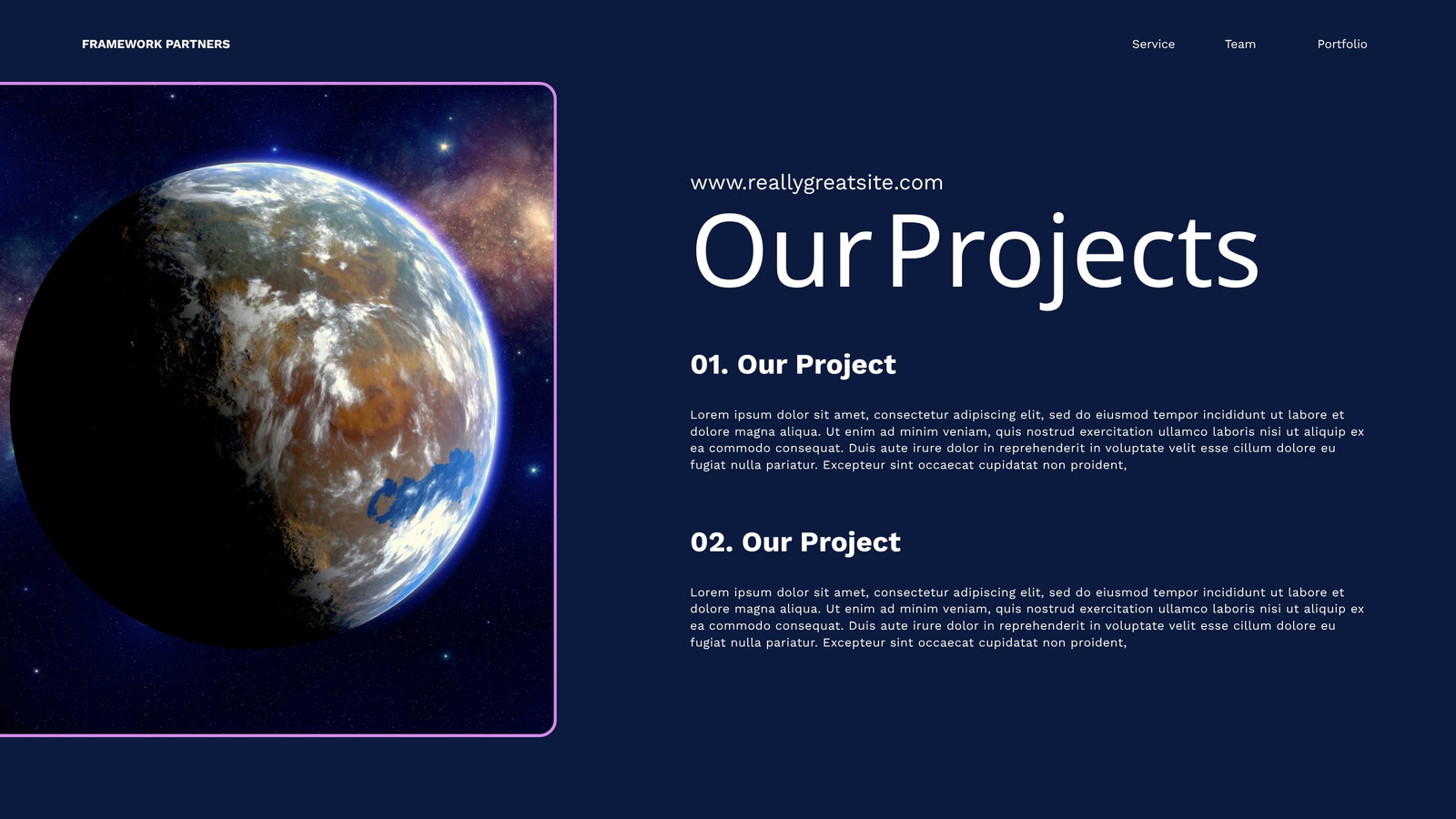 FRAMEWORK PARTNERS

Service Team Portfolio

www.reallygreatsite.com

Our Projects

01. Our Project

Lorem ipsum dolor sit amet, consectetur adipiscing elit, sed do eiusmod tempor incididunt ut labore et dolore magna aliqua. Ut enim ad minim veniam, quis nostrud exercitation ullamco laboris nisi ut aliquip ex ea commodo consequat. Duis aute irure dolor in reprehenderit in voluptate velit esse cillum dolore eu fugiat nulla pariatur. Excepteur sint occaecat cupidatat non proident,

02. Our Project

Lorem ipsum dolor sit amet, consectetur adipiscing elit, sed do eiusmod tempor incididunt ut labore et dolore magna aliqua. Ut enim ad minim veniam, quis nostrud exercitation ullamco laboris nisi ut aliquip ex ea commodo consequat. Duis aute irure dolor in reprehenderit in voluptate velit esse cillum dolore eu fugiat nulla pariatur. Excepteur sint occaecat cupidatat non proident,